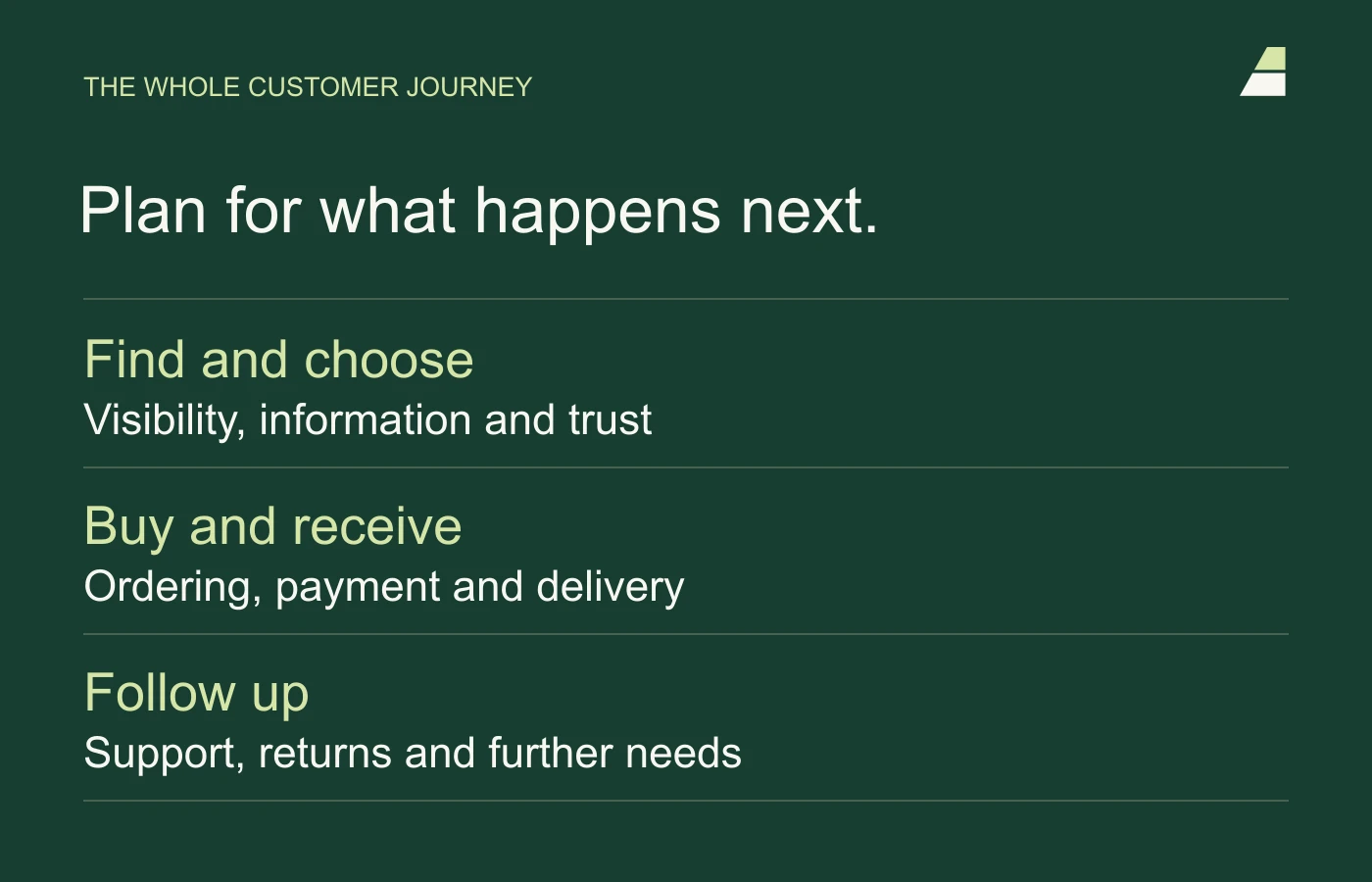 THE WHOLE CUSTOMER JOURNEY

Plan for what happens next.

Find and choose
Visibility, information and trust

Buy and receive
Ordering, payment and delivery

Follow up
Support, returns and further needs